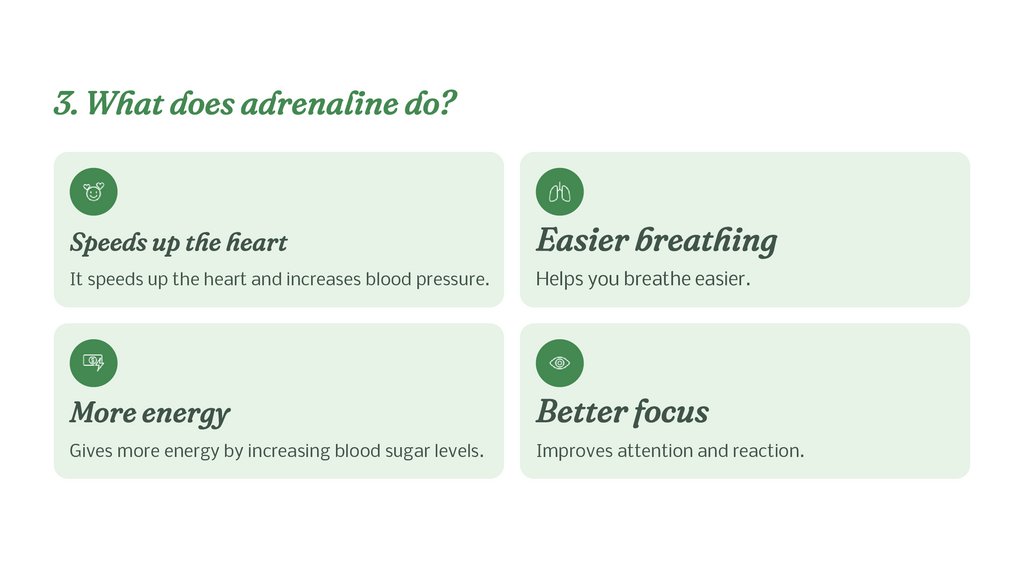 3. What does adrenaline do?

Speeds up the heart

It speeds up the heart and increases blood pressure.

Easier breathing

Helps you breathe easier.

More energy

Gives more energy by increasing blood sugar levels.

Better focus

Improves attention and reaction.